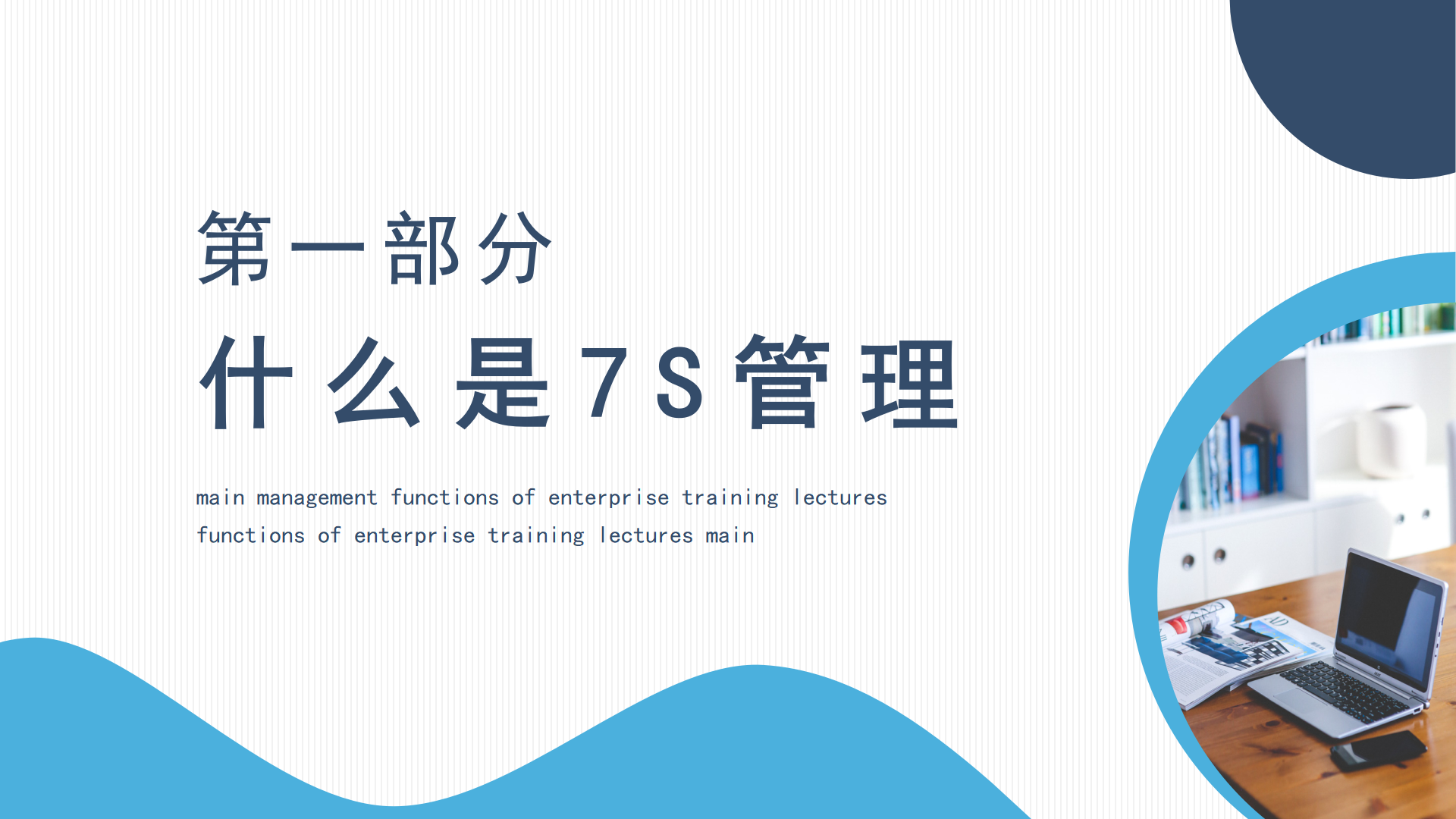 第一部分

什么是7S管理

main management functions of enterprise training lectures functions of enterprise training lectures main